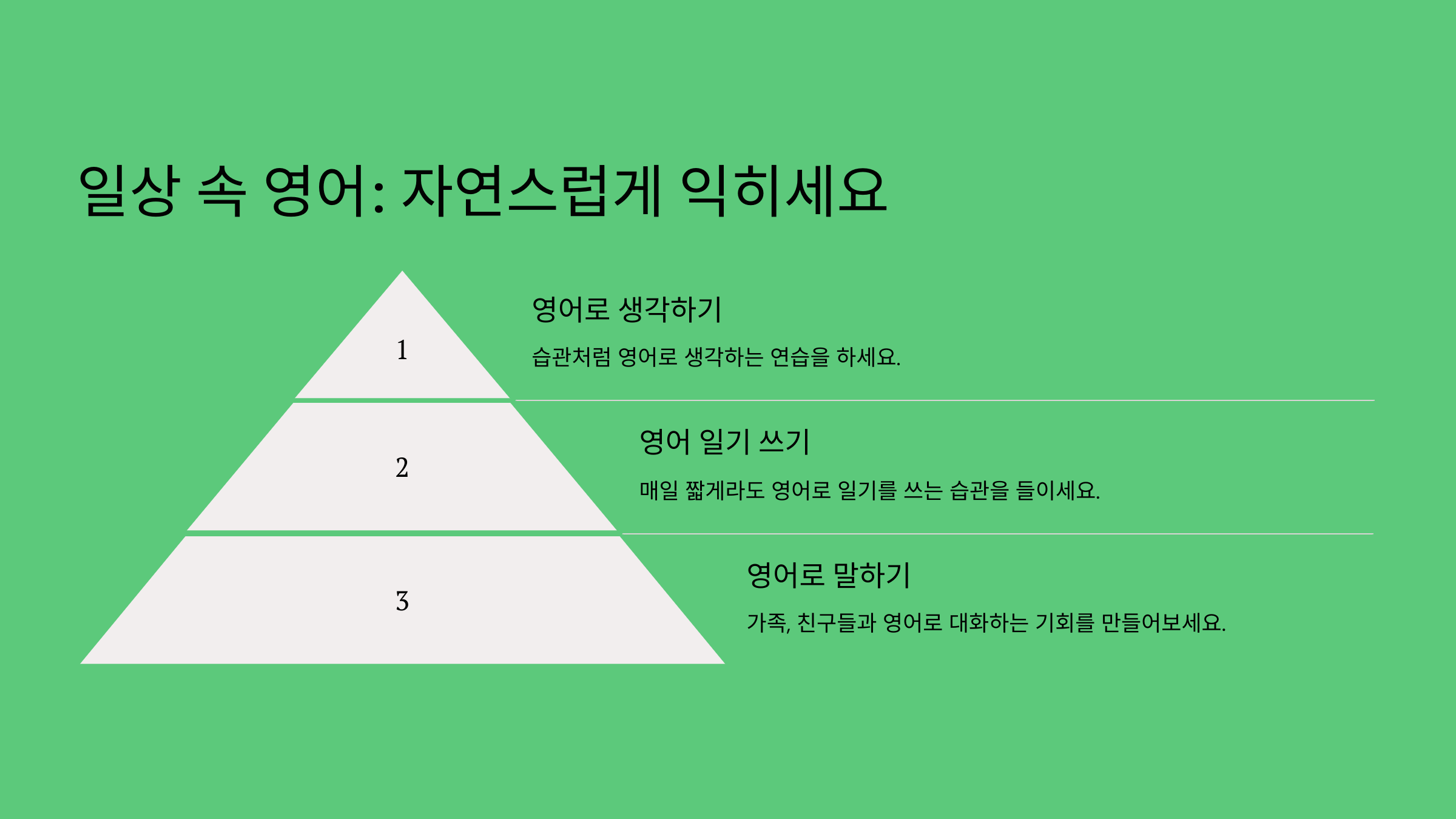 일상 속 영어: 자연스럽게 익히세요

1

영어로 생각하기

습관처럼 영어로 생각하는 연습을 하세요.

2

영어 일기 쓰기

매일 짧게라도 영어로 일기를 쓰는 습관을 들이세요.

3

영어로 말하기

가족, 친구들과 영어로 대화하는 기회를 만들어보세요.